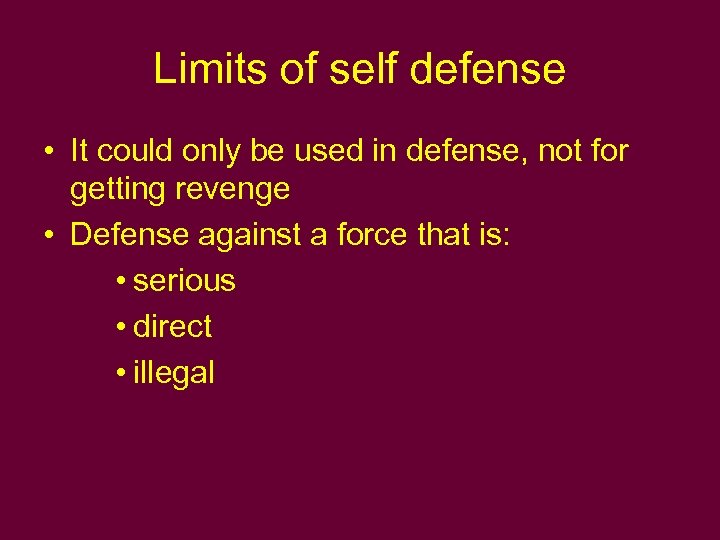 Limits of self defense

• It could only be used in defense, not for getting revenge
• Defense against a force that is:
  • serious
  • direct
  • illegal